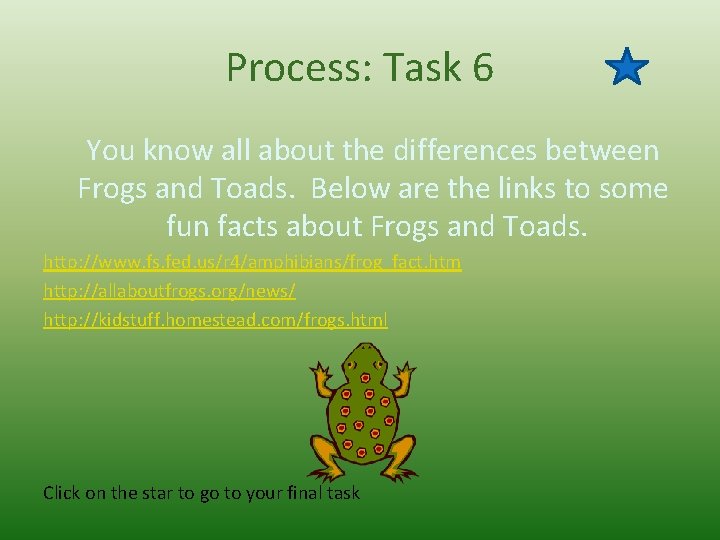 Process: Task 6

You know all about the differences between Frogs and Toads. Below are the links to some fun facts about Frogs and Toads.

http://www.fs.fed.us/r4/amphibians/frog_fact.htm

http://allaboutfrogs.org/news/

http://kidstuff.homestead.com/frogs.html

Click on the star to go to your final task